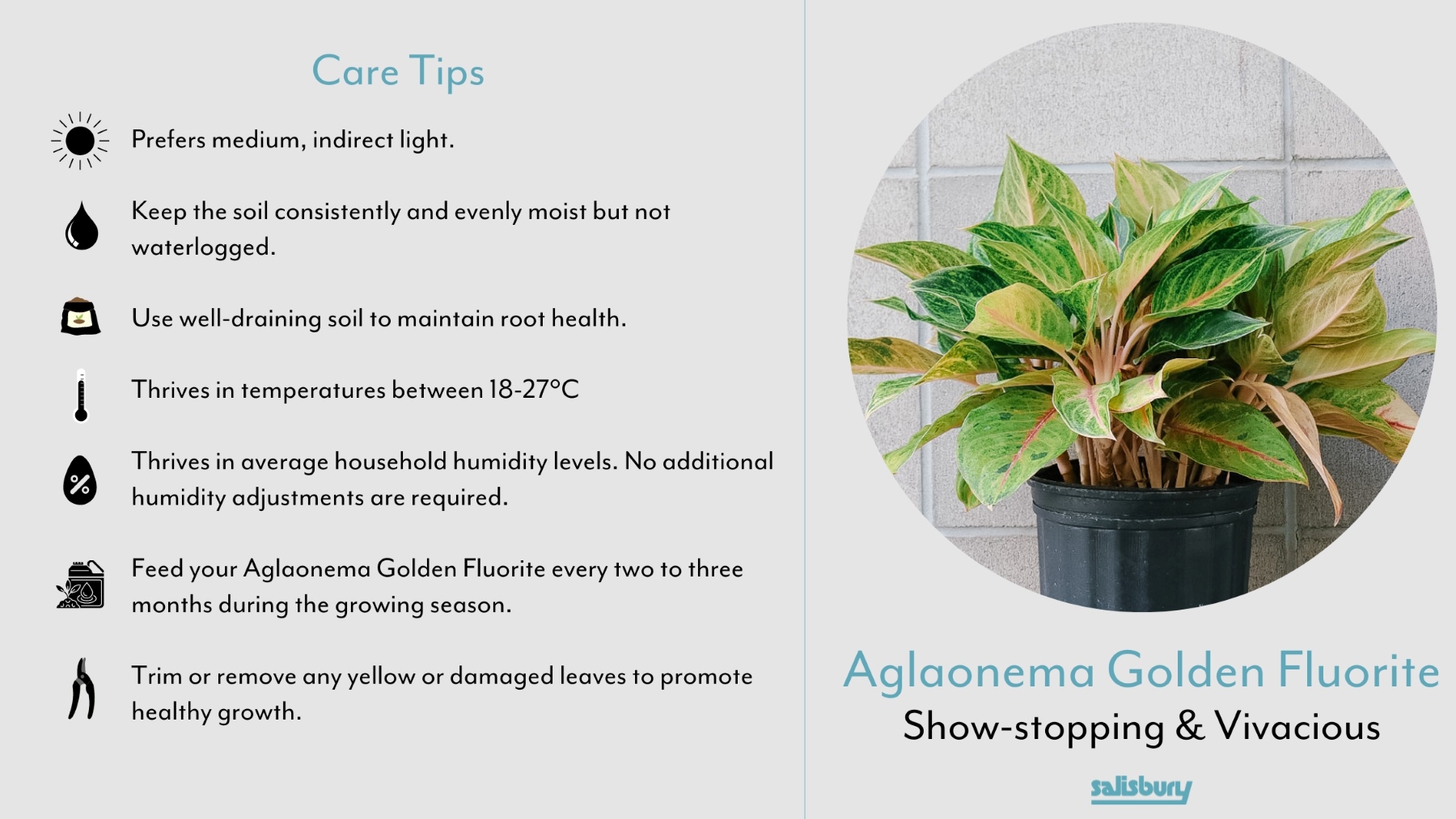 Care Tips

Prefers medium, indirect light.

Keep the soil consistently and evenly moist but not waterlogged.

Use well-draining soil to maintain root health.

Thrives in temperatures between 18-27°C

Thrives in average household humidity levels. No additional humidity adjustments are required.

Feed your Aglaonema Golden Fluorite every two to three months during the growing season.

Trim or remove any yellow or damaged leaves to promote healthy growth.

Aglaonema Golden Fluorite

Show-stopping & Vivacious

salisbury